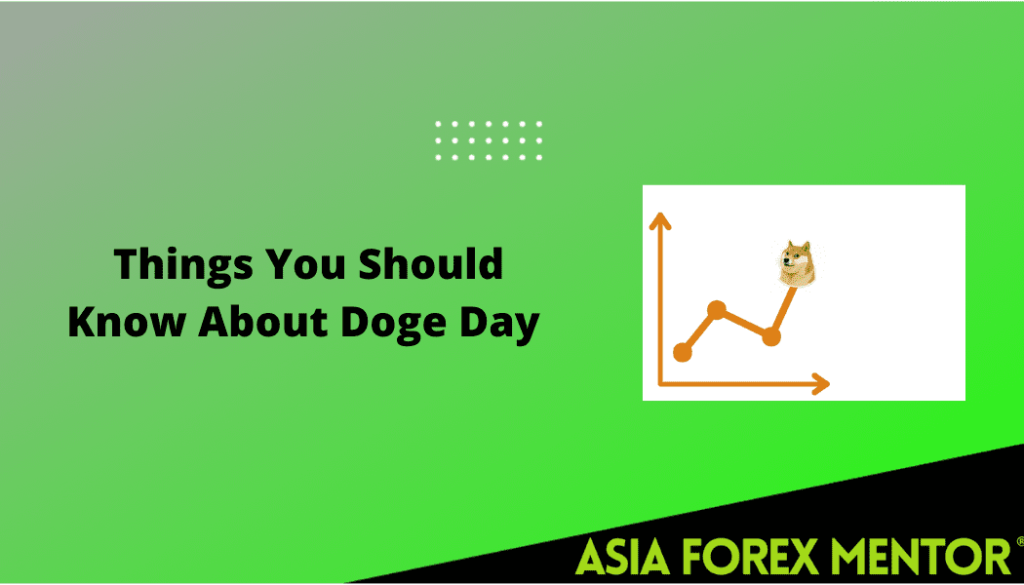 Things You Should Know About Doge Day

ASIA FOREX MENTOR®